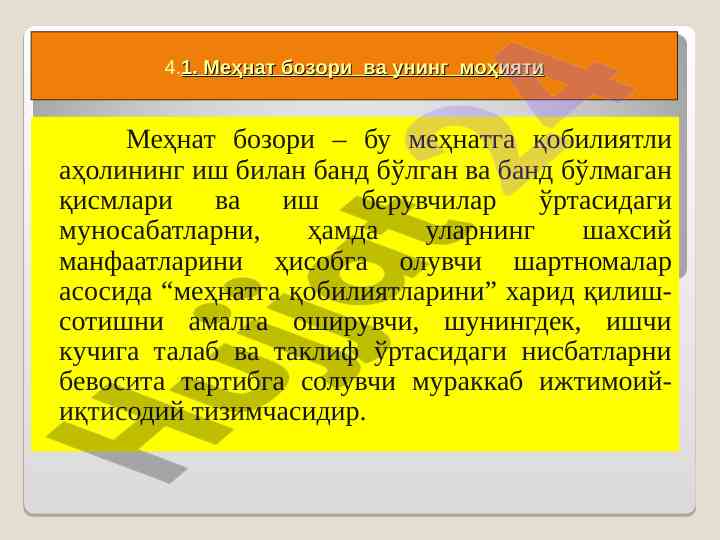 4.1. Меҳнат бозори ва унинг моҳияти

Меҳнат бозори – бу меҳнатга қобилиятли аҳолининг иш билан банд бўлган ва банд бўлмаган қисмлари ва иш берувчилар ўртасидаги муносабатларни, ҳамда уларнинг шахсий манфаатларини ҳисобга олувчи шартномалар асосида “меҳнатга қобилиятларини” харид қилиш-сотишни амалга оширувчи, шунингдек, ишчи кучига талаб ва таклиф ўртасидаги нисбатларни бевосита тартибга солувчи мураккаб ижтимоий-иқтисодий тизимчасидир.

Hujjat24